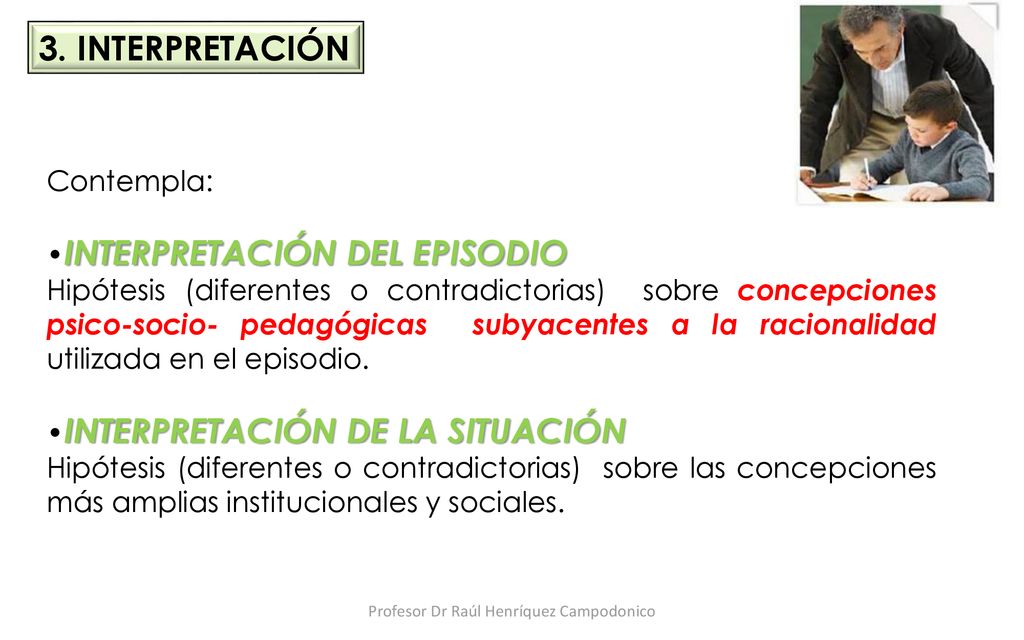 3. INTERPRETACIÓN

Contempla:

•INTERPRETACIÓN DEL EPISODIO
Hipótesis (diferentes o contradictorias) sobre concepciones psico-socio- pedagógicas subyacentes a la racionalidad utilizada en el episodio.

•INTERPRETACIÓN DE LA SITUACIÓN
Hipótesis (diferentes o contradictorias) sobre las concepciones más amplias institucionales y sociales.

Profesor Dr Raúl Henríquez Campodonico